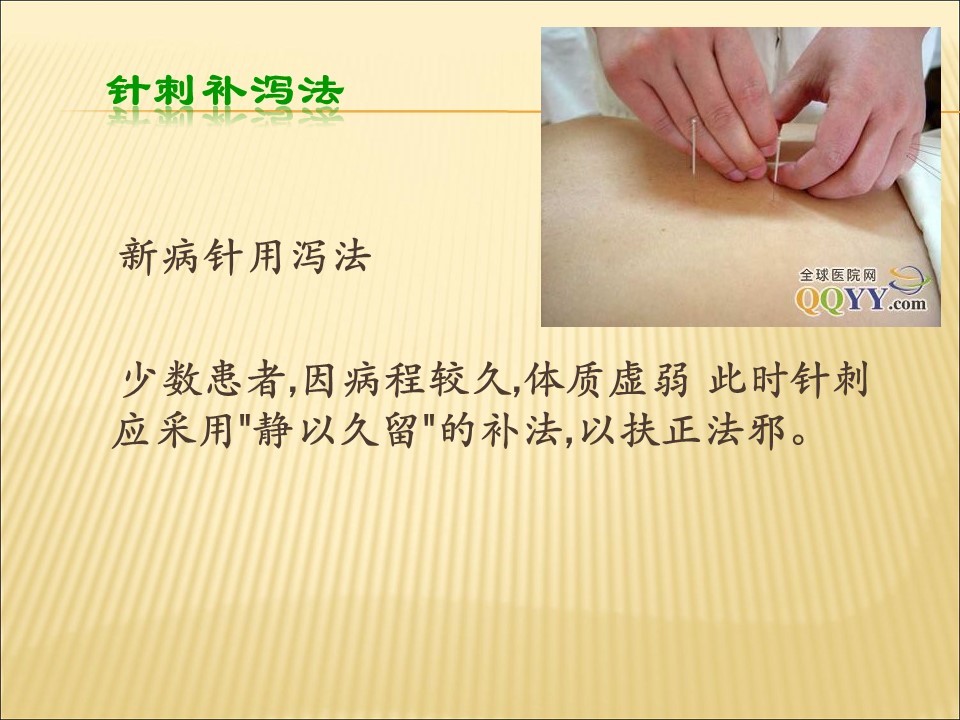 针刺补泻法

全球医院网
QQYY.com

新病针用泻法

少数患者,因病程较久,体质虚弱 此时针刺应采用"静以久留"的补法,以扶正法邪。